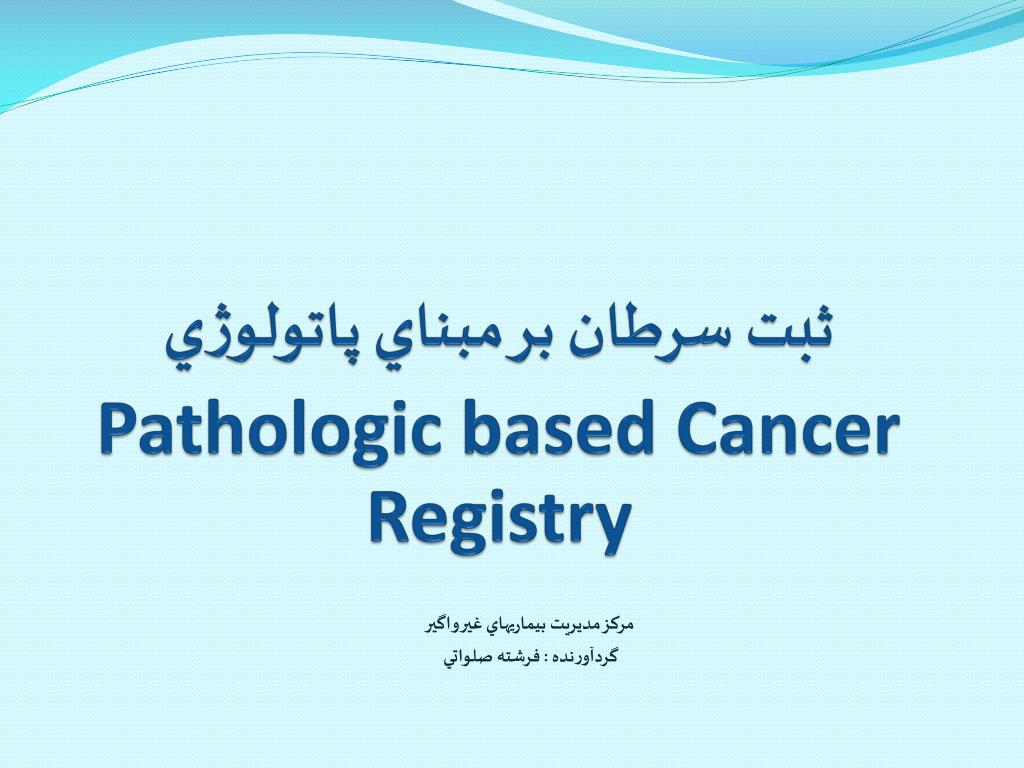 ثبت سرطان برمبناي پاتولوژي
Pathologic based Cancer Registry

مركز مديريت بيماريهاي غيرواگير
گردآورنده : فرشته صلواتي